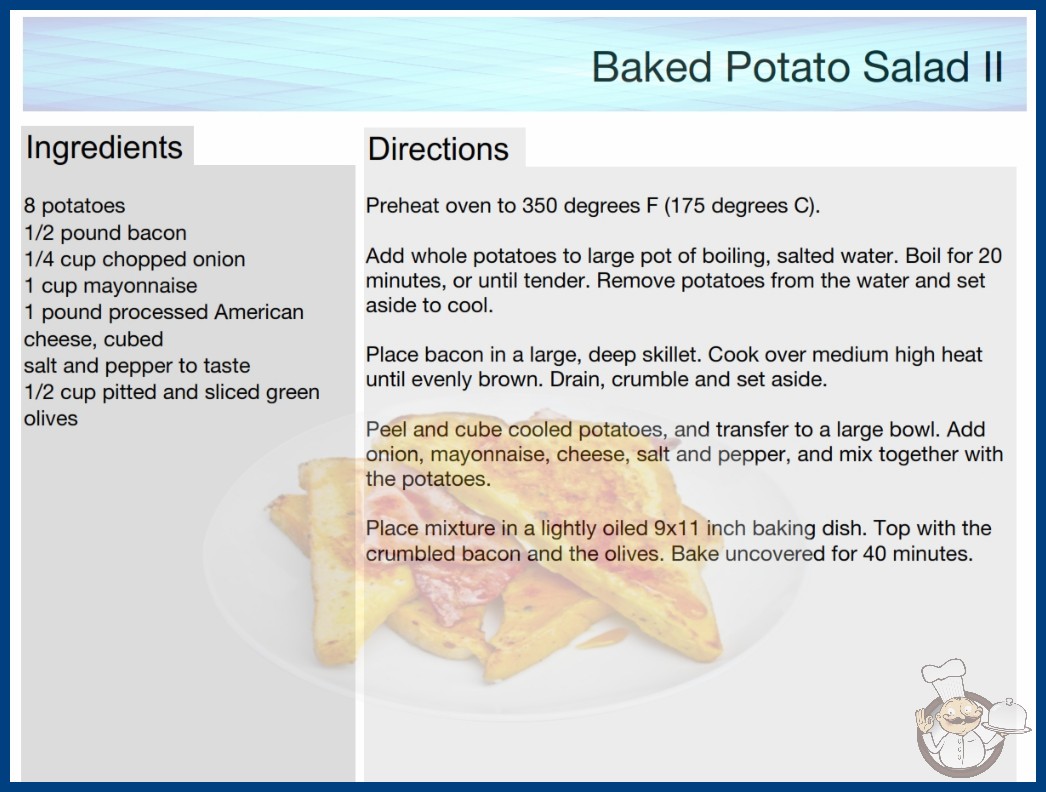 Baked Potato Salad II

Ingredients

8 potatoes
1/2 pound bacon
1/4 cup chopped onion
1 cup mayonnaise
1 pound processed American cheese, cubed
salt and pepper to taste
1/2 cup pitted and sliced green olives

Directions

Preheat oven to 350 degrees F (175 degrees C).

Add whole potatoes to large pot of boiling, salted water. Boil for 20 minutes, or until tender. Remove potatoes from the water and set aside to cool.

Place bacon in a large, deep skillet. Cook over medium high heat until evenly brown. Drain, crumble and set aside.

Peel and cube cooled potatoes, and transfer to a large bowl. Add onion, mayonnaise, cheese, salt and pepper, and mix together with the potatoes.

Place mixture in a lightly oiled 9x11 inch baking dish. Top with the crumbled bacon and the olives. Bake uncovered for 40 minutes.